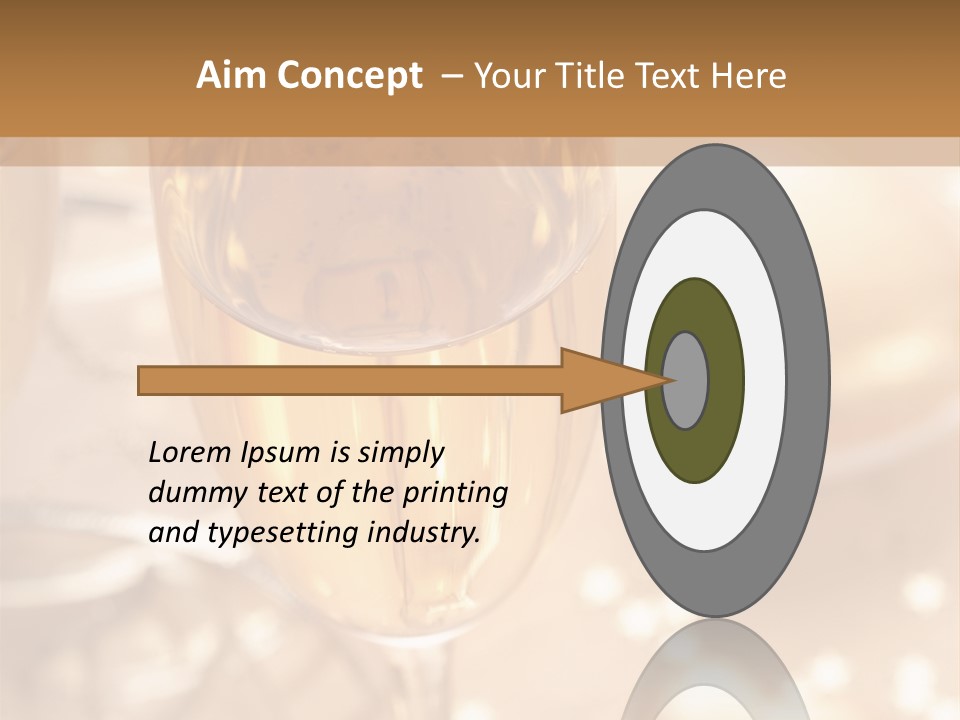 Aim Concept – Your Title Text Here

Lorem Ipsum is simply dummy text of the printing and typesetting industry.